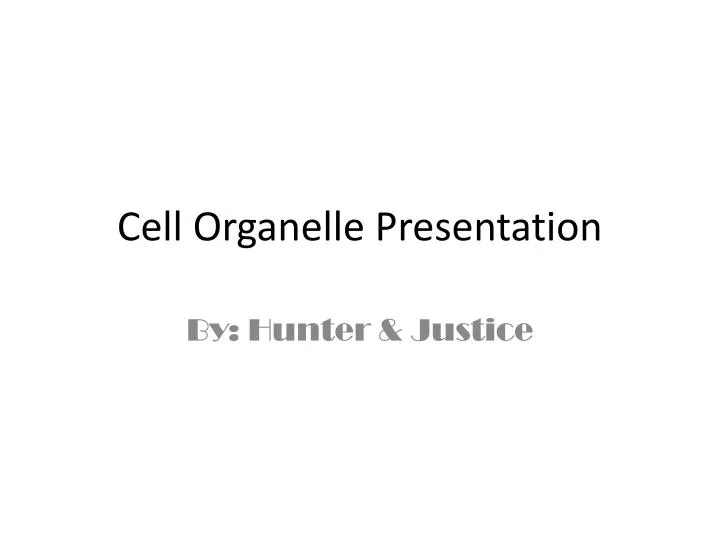 Cell Organelle Presentation

By: Hunter & Justice